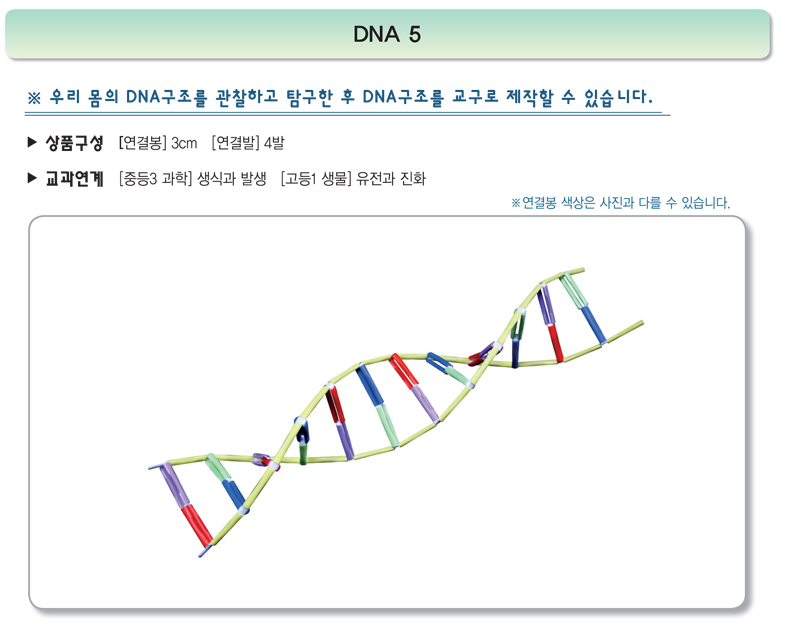 DNA 5

※ 우리 몸의 DNA구조를 관찰하고 탐구한 후 DNA구조를 교구로 제작할 수 있습니다.

▶ 상품구성 [연결봉] 3cm [연결발] 4발

▶ 교과연계 [중등3 과학] 생식과 발생 [고등1 생물] 유전과 진화

※연결봉 색상은 사진과 다를 수 있습니다.